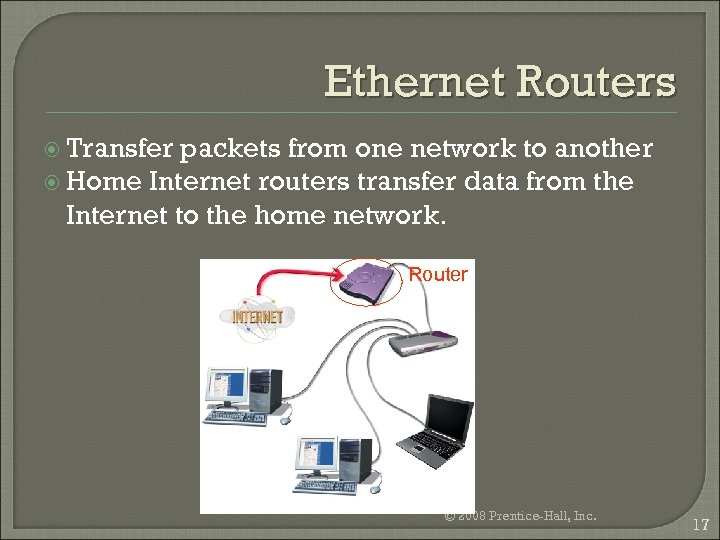 Ethernet Routers

Transfer packets from one network to another
Home Internet routers transfer data from the Internet to the home network.

Router
INTERNET

© 2008 Prentice-Hall, Inc.

17